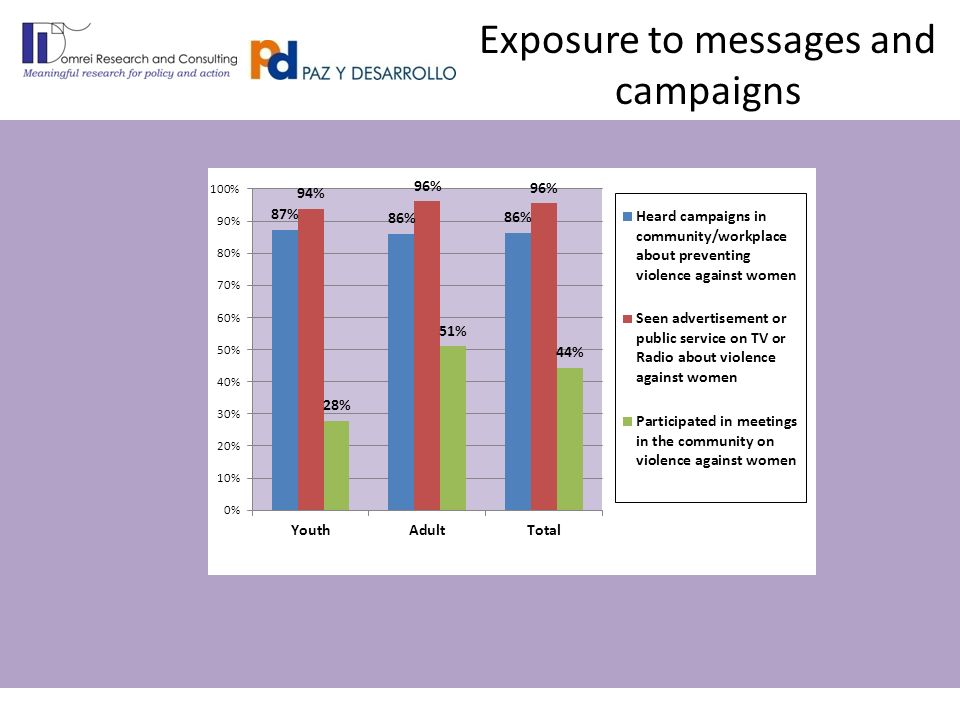 Domrei Research and Consulting
Meaningful research for policy and action

pd PAZ Y DESARROLLO

Exposure to messages and campaigns

100%
90%
80%
70%
60%
50%
40%
30%
20%
10%
0%

87%
94%
28%
86%
96%
51%
86%
96%
44%

Youth
Adult
Total

Heard campaigns in community/workplace about preventing violence against women

Seen advertisement or public service on TV or Radio about violence against women

Participated in meetings in the community on violence against women